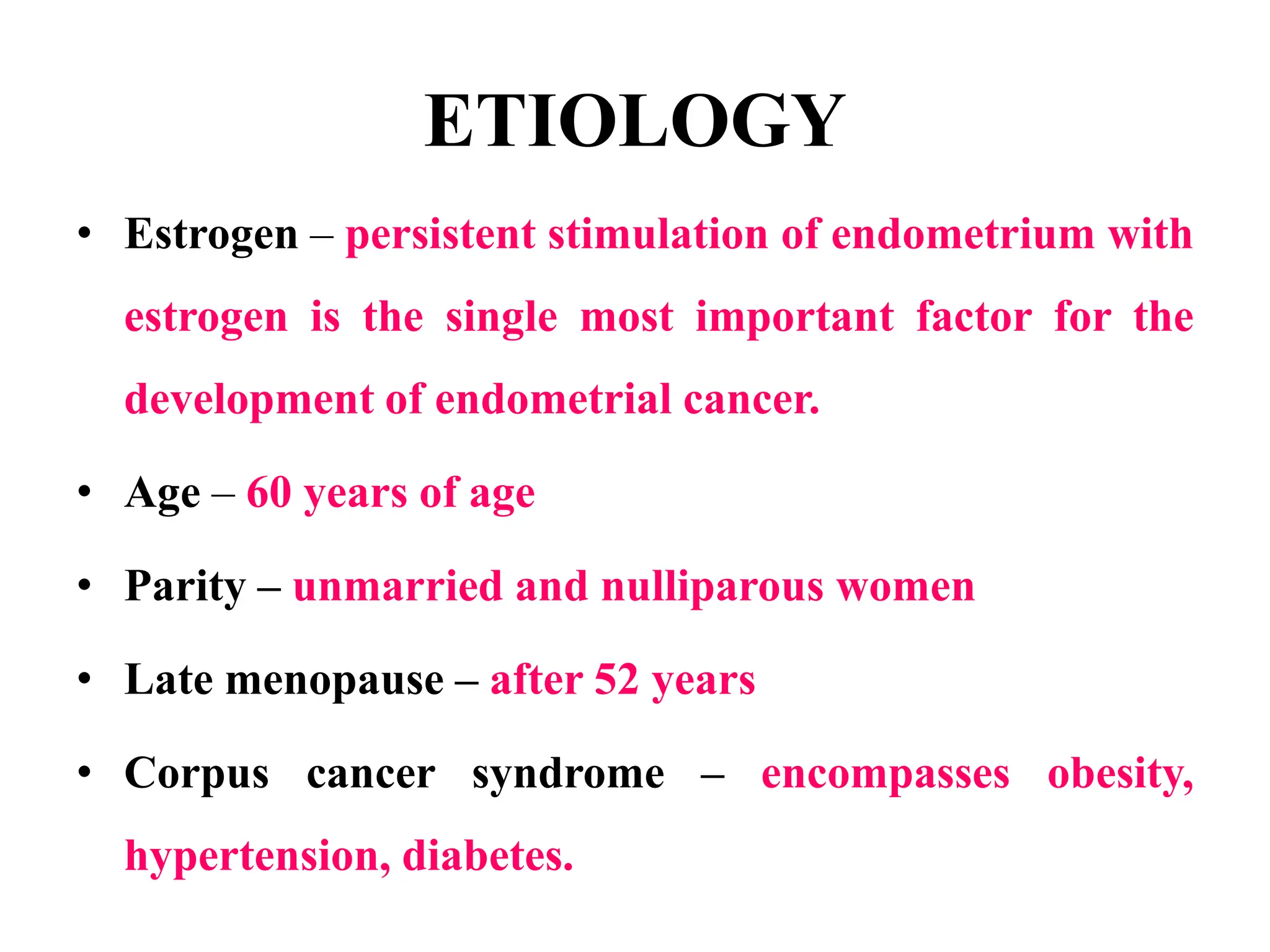 ETIOLOGY

• Estrogen – persistent stimulation of endometrium with estrogen is the single most important factor for the development of endometrial cancer.

• Age – 60 years of age

• Parity – unmarried and nulliparous women

• Late menopause – after 52 years

• Corpus cancer syndrome – encompasses obesity, hypertension, diabetes.